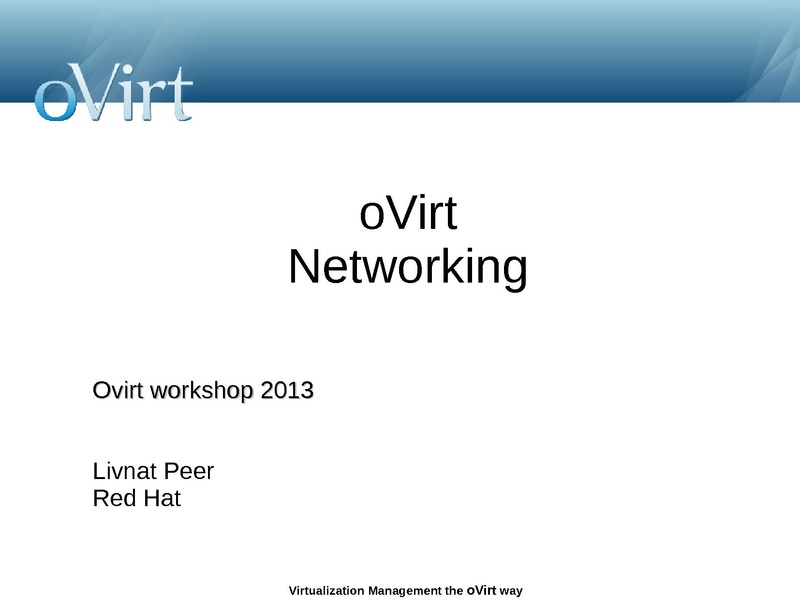 oVirt

oVirt
Networking

Ovirt workshop 2013

Livnat Peer
Red Hat

Virtualization Management the oVirt way